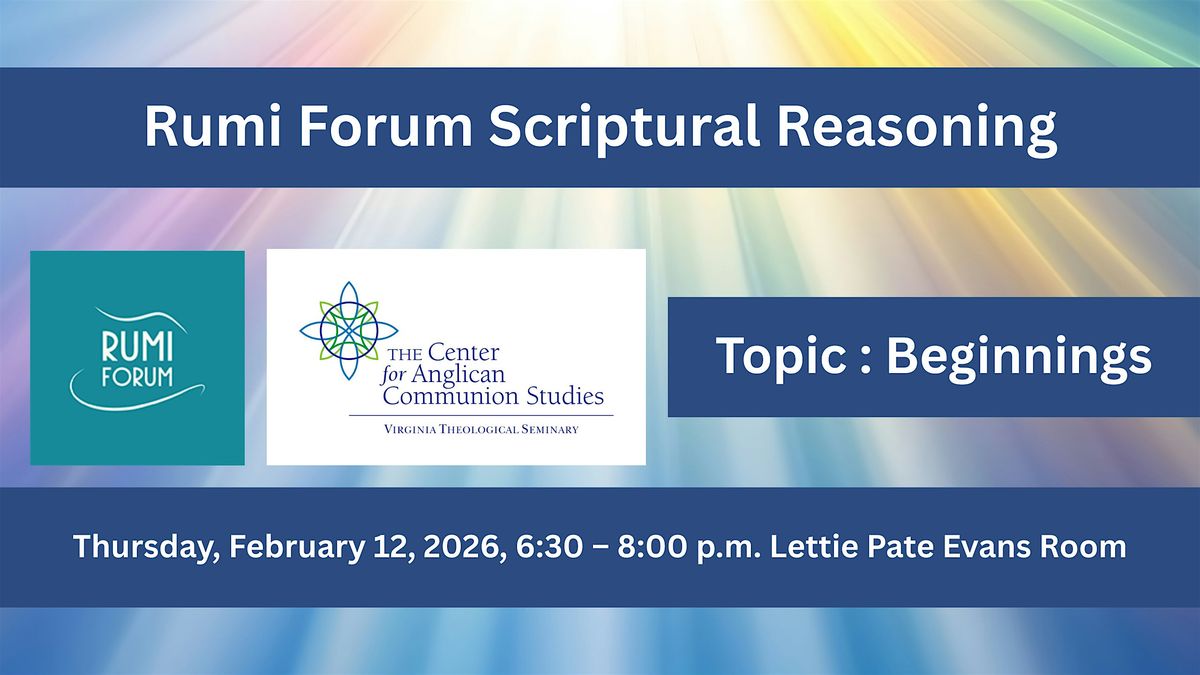 Rumi Forum Scriptural Reasoning

RUMI FORUM

THE Center for Anglican Communion Studies

VIRGINIA THEOLOGICAL SEMINARY

Topic : Beginnings

Thursday, February 12, 2026, 6:30 – 8:00 p.m. Lettie Pate Evans Room